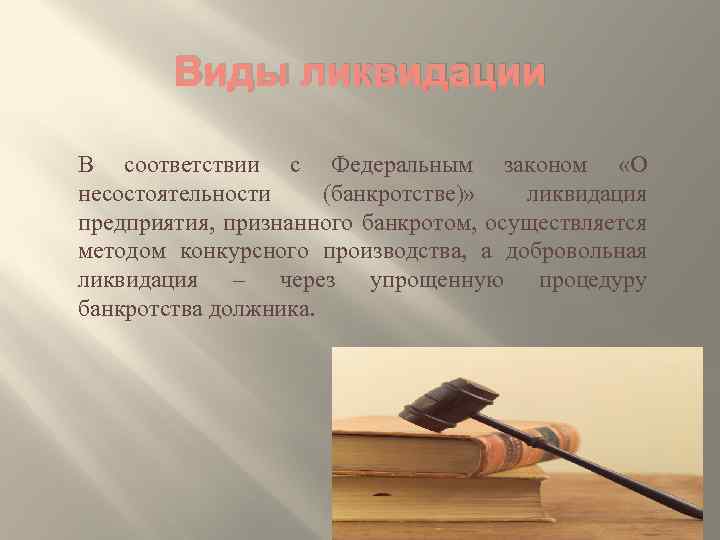 Виды ликвидации

В соответствии с Федеральным законом «О несостоятельности (банкротстве)» ликвидация предприятия, признанного банкротом, осуществляется методом конкурсного производства, а добровольная ликвидация – через упрощенную процедуру банкротства должника.